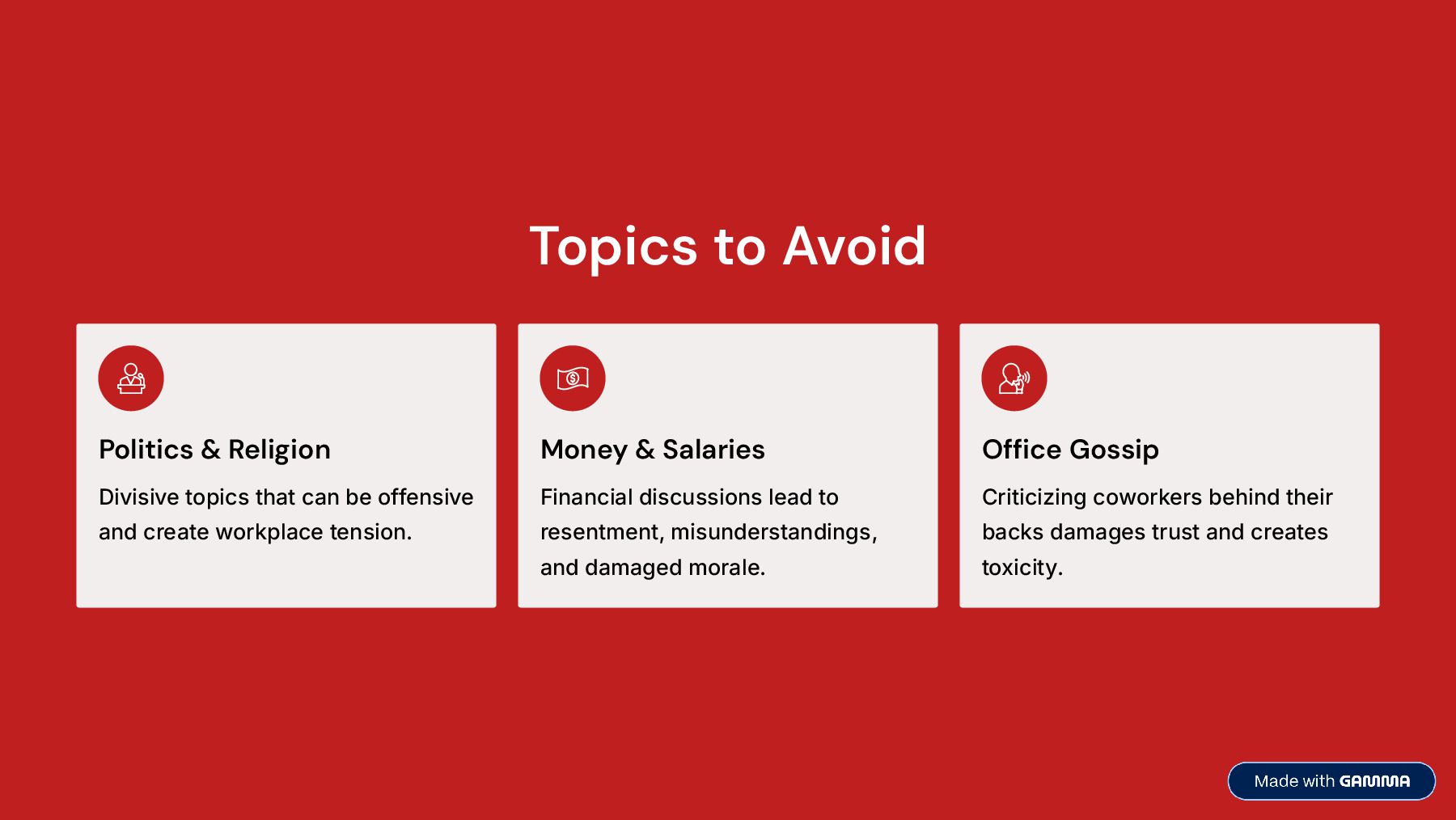 Topics to Avoid

Politics & Religion

Divisive topics that can be offensive and create workplace tension.

Money & Salaries

Financial discussions lead to resentment, misunderstandings, and damaged morale.

Office Gossip

Criticizing coworkers behind their backs damages trust and creates toxicity.

Made with GAMMA